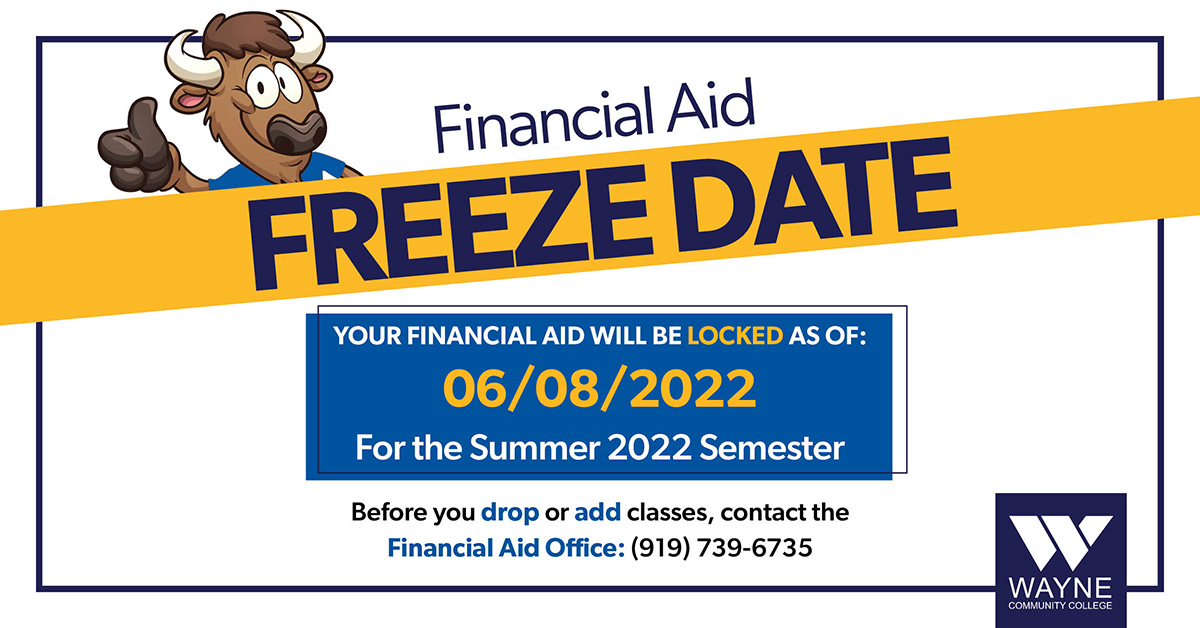 Financial Aid
FREEZE DATE

YOUR FINANCIAL AID WILL BE LOCKED AS OF:
06/08/2022
For the Summer 2022 Semester

Before you drop or add classes, contact the Financial Aid Office: (919) 739-6735

WAYNE
COMMUNITY COLLEGE